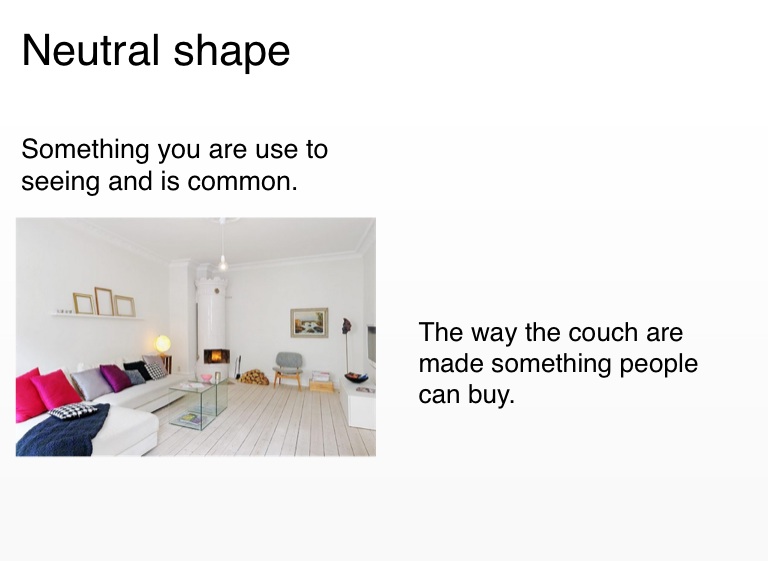 Neutral shape

Something you are use to seeing and is common.

The way the couch are made something people can buy.